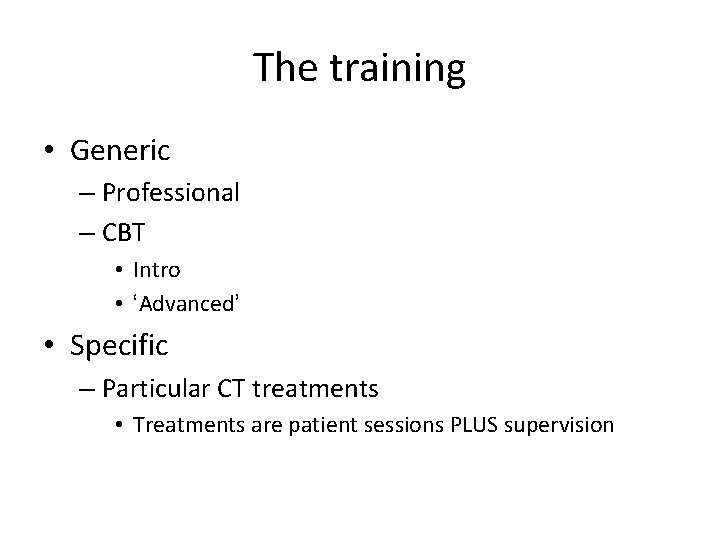 The training

• Generic
– Professional
– CBT
• Intro
• ‘Advanced’

• Specific
– Particular CT treatments
• Treatments are patient sessions PLUS supervision